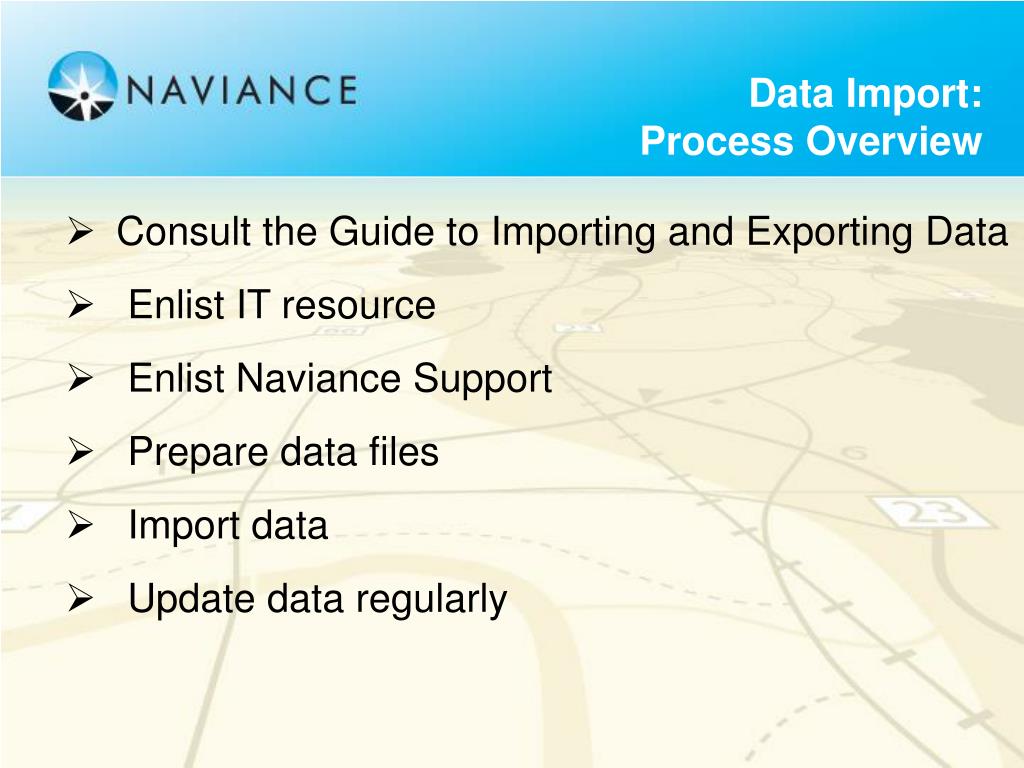 NAVIANCE

Data Import:
Process Overview

➢ Consult the Guide to Importing and Exporting Data

➢ Enlist IT resource

➢ Enlist Naviance Support

➢ Prepare data files

➢ Import data

➢ Update data regularly